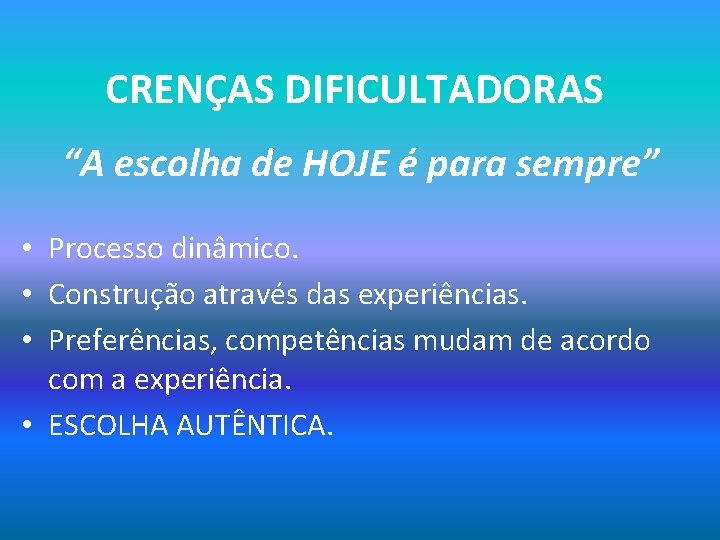 CRENÇAS DIFICULTADORAS

“A escolha de HOJE é para sempre”

• Processo dinâmico.
• Construção através das experiências.
• Preferências, competências mudam de acordo com a experiência.
• ESCOLHA AUTÊNTICA.